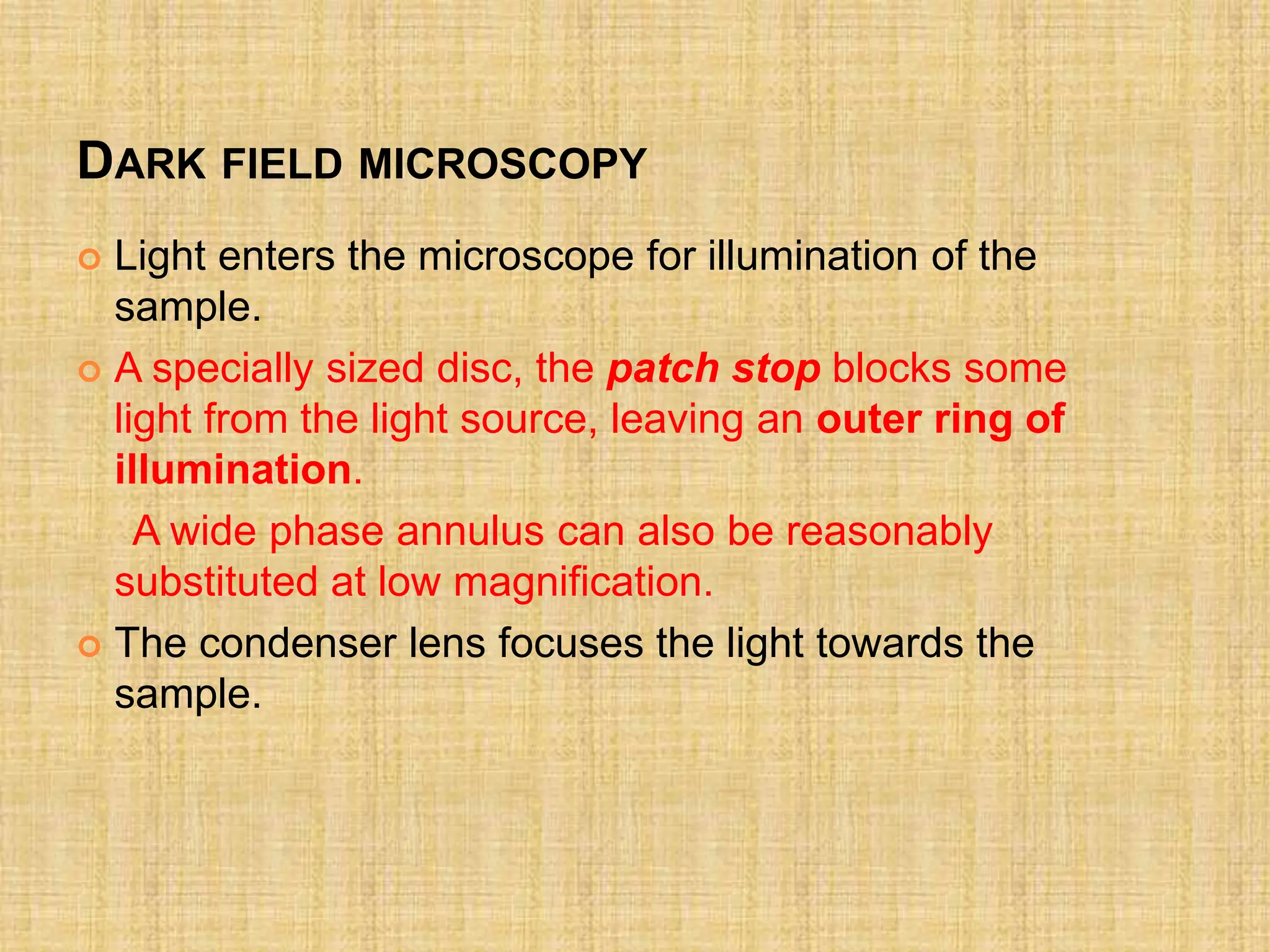 DARK FIELD MICROSCOPY

Light enters the microscope for illumination of the sample.

A specially sized disc, the patch stop blocks some light from the light source, leaving an outer ring of illumination.

A wide phase annulus can also be reasonably substituted at low magnification.

The condenser lens focuses the light towards the sample.